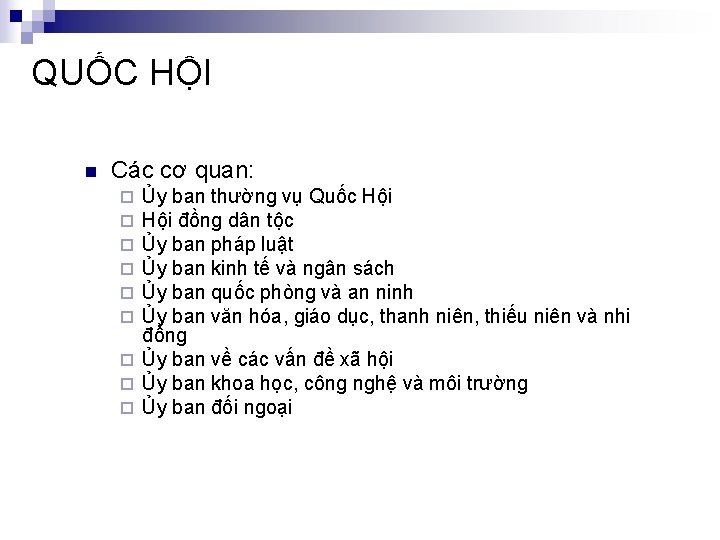 QUỐC HỘI

Các cơ quan:

Ủy ban thường vụ Quốc Hội
Hội đồng dân tộc
Ủy ban pháp luật
Ủy ban kinh tế và ngân sách
Ủy ban quốc phòng và an ninh
Ủy ban văn hóa, giáo dục, thanh niên, thiếu niên và nhi đồng
Ủy ban về các vấn đề xã hội
Ủy ban khoa học, công nghệ và môi trường
Ủy ban đối ngoại